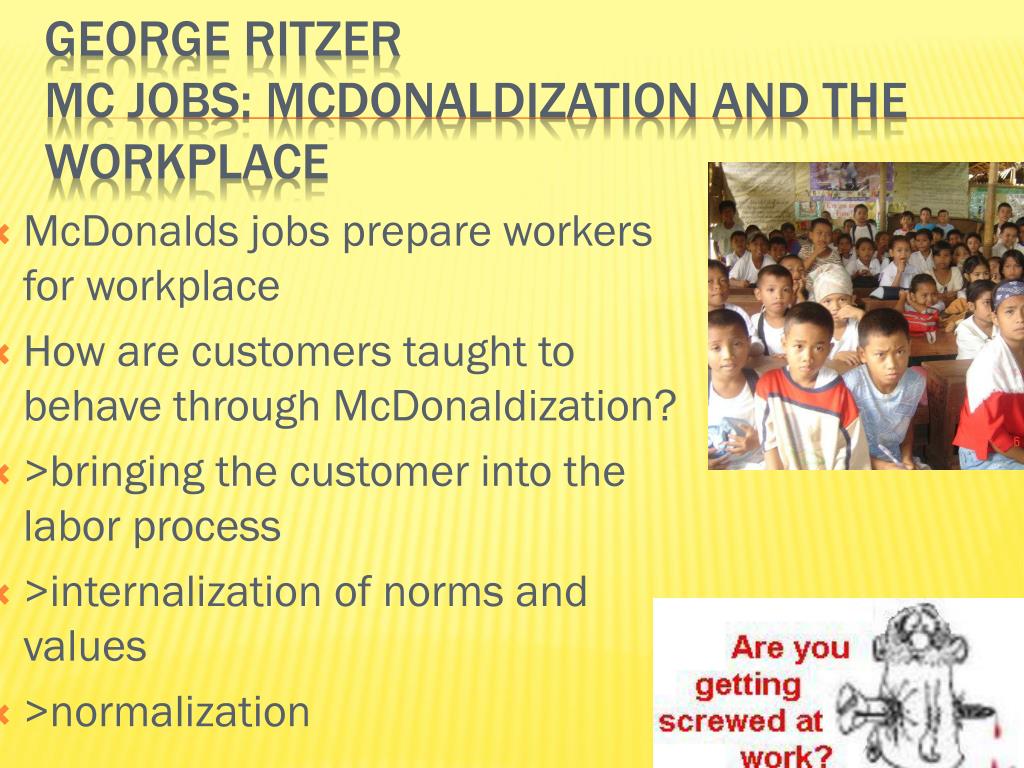 GEORGE RITZER
MC JOBS: MCDONALDIZATION AND THE WORKPLACE

McDonalds jobs prepare workers for workplace

How are customers taught to behave through McDonaldization?

>bringing the customer into the labor process

>internalization of norms and values

>normalization

Are you getting screwed at work?